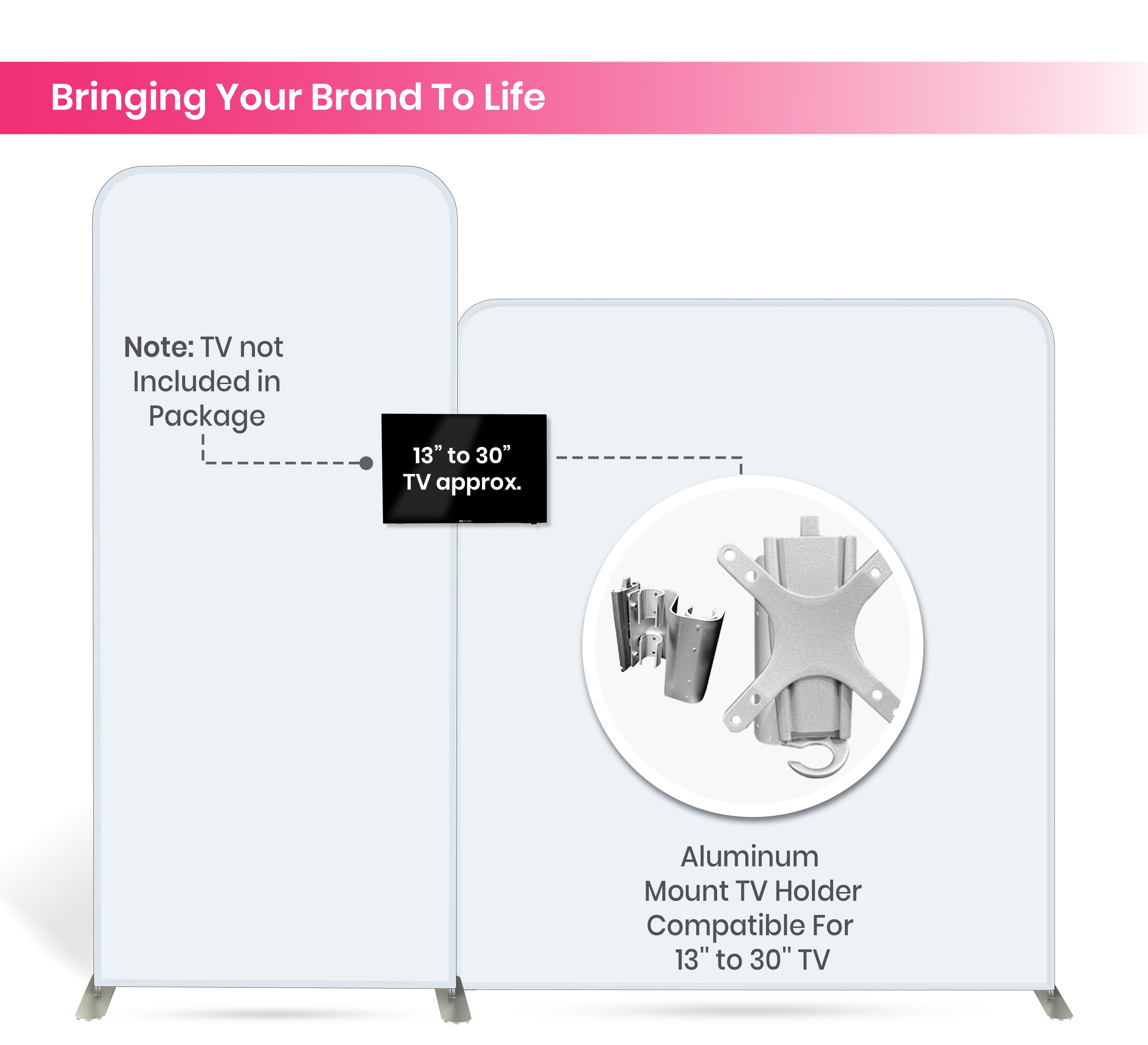 Bringing Your Brand To Life

Note: TV not Included in Package

13” to 30” TV approx.

Aluminum Mount TV Holder Compatible For 13" to 30" TV